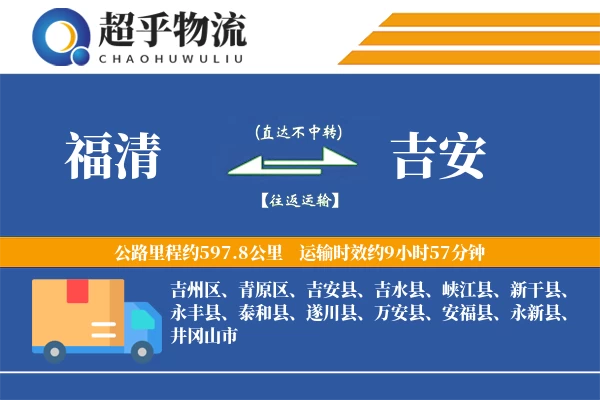 超乎物流
CHAOHUWULIU

福清

(直达不中转)

【往返运输】

吉安

公路里程约597.8公里　运输时效约9小时57分钟

吉州区、青原区、吉安县、吉水县、峡江县、新干县、永丰县、泰和县、遂川县、万安县、安福县、永新县、井冈山市